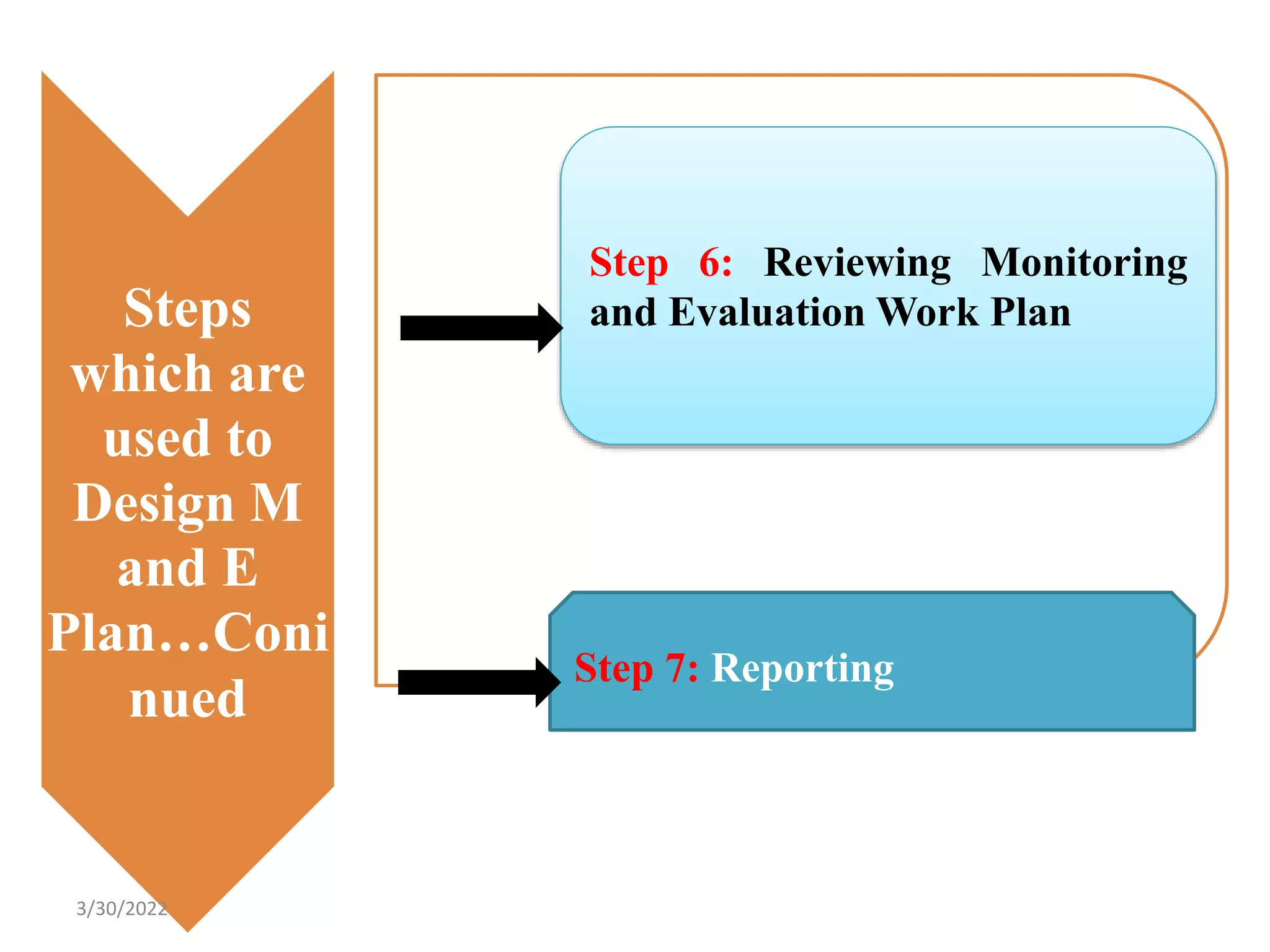 Steps which are used to Design M and E Plan…Coninued

Step 6: Reviewing Monitoring and Evaluation Work Plan

Step 7: Reporting

3/30/2022